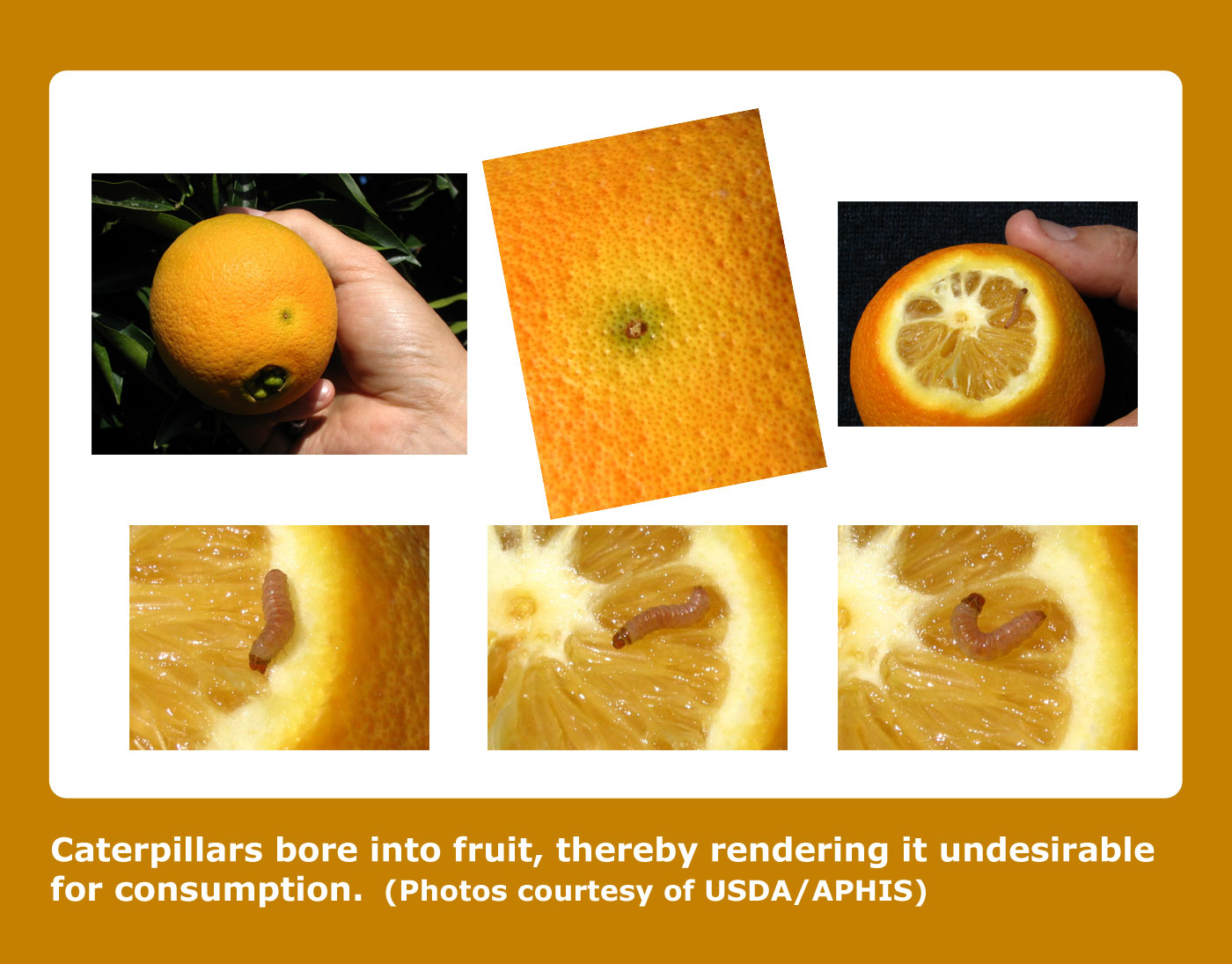 Caterpillars bore into fruit, thereby rendering it undesirable for consumption. (Photos courtesy of USDA/APHIS)